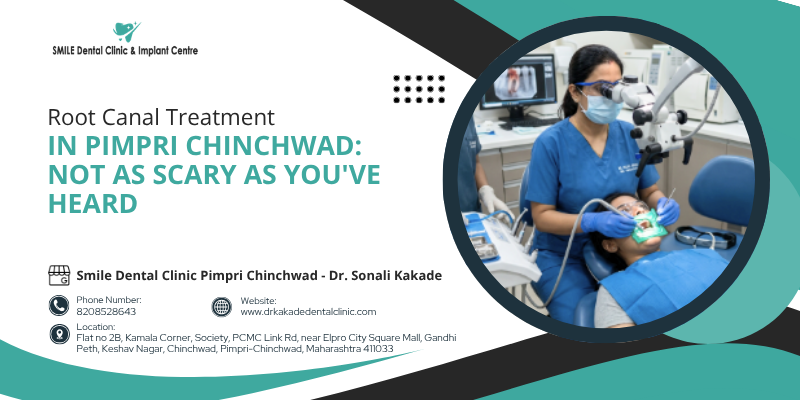 SMILE Dental Clinic & Implant Centre

Root Canal Treatment
IN PIMPRI CHINCHWAD: NOT AS SCARY AS YOU'VE HEARD

Smile Dental Clinic Pimpri Chinchwad - Dr. Sonali Kakade

Phone Number:
8208528643

Website:
www.drkakadedentalclinic.com

Location:
Flat no 2B, Kamala Corner, Society, PCMC Link Rd, near Elpro City Square Mall, Gandhi Peth, Keshav Nagar, Chinchwad, Pimpri-Chinchwad, Maharashtra 411033